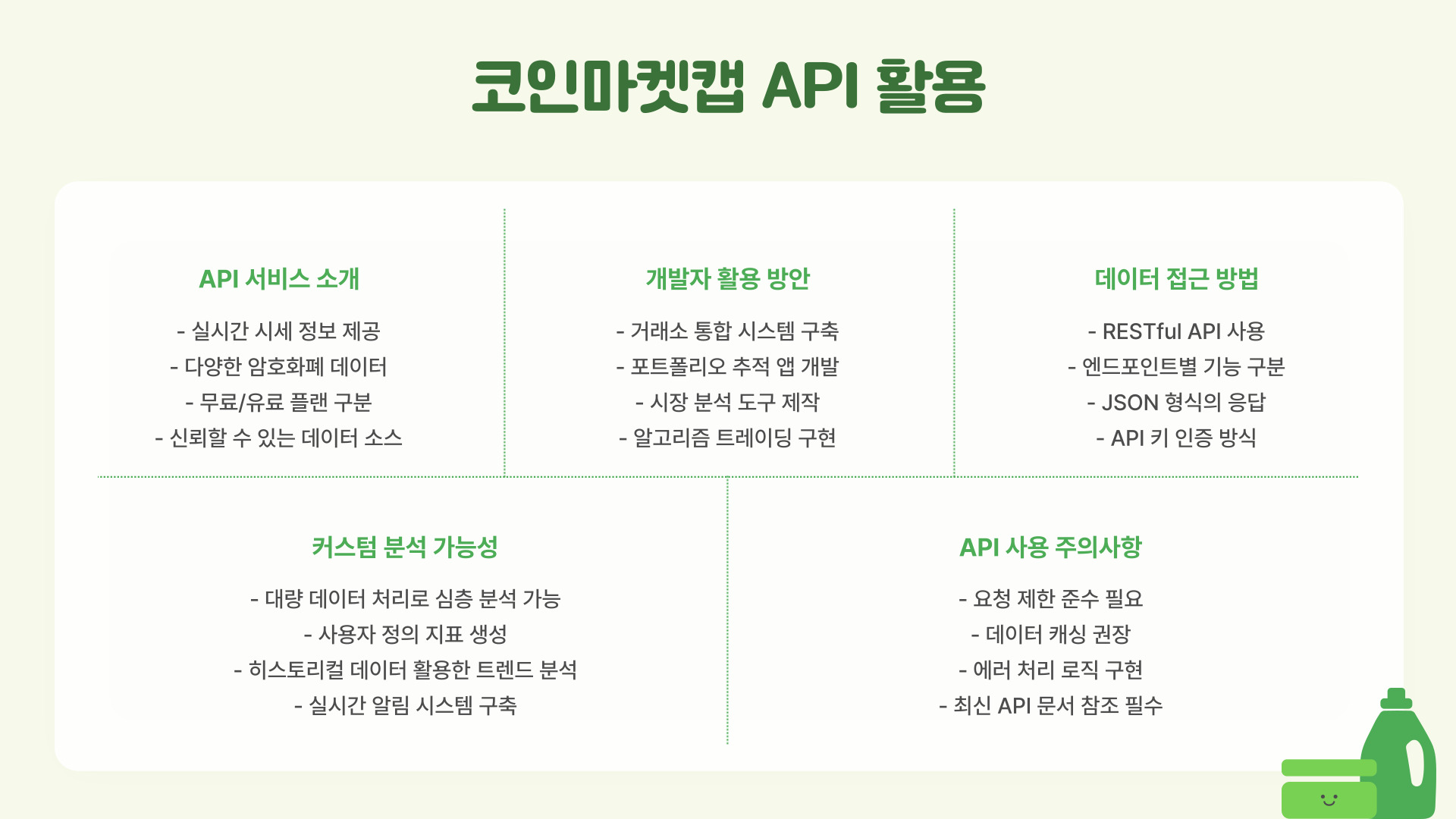 코인마켓캡 API 활용

API 서비스 소개

- 실시간 시세 정보 제공
- 다양한 암호화폐 데이터
- 무료/유료 플랜 구분
- 신뢰할 수 있는 데이터 소스

개발자 활용 방안

- 거래소 통합 시스템 구축
- 포트폴리오 추적 앱 개발
- 시장 분석 도구 제작
- 알고리즘 트레이딩 구현

데이터 접근 방법

- RESTful API 사용
- 엔드포인트별 기능 구분
- JSON 형식의 응답
- API 키 인증 방식

커스텀 분석 가능성

- 대량 데이터 처리로 심층 분석 가능
- 사용자 정의 지표 생성
- 히스토리컬 데이터 활용한 트렌드 분석
- 실시간 알림 시스템 구축

API 사용 주의사항

- 요청 제한 준수 필요
- 데이터 캐싱 권장
- 에러 처리 로직 구현
- 최신 API 문서 참조 필수